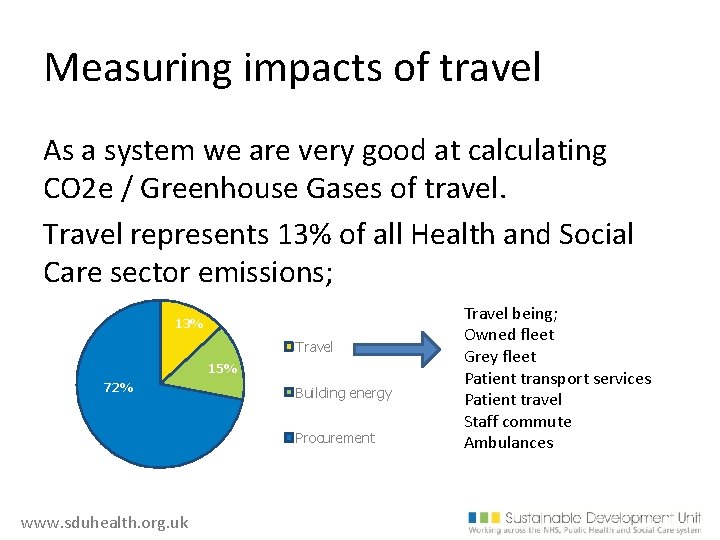 Measuring impacts of travel

As a system we are very good at calculating CO2e / Greenhouse Gases of travel.

Travel represents 13% of all Health and Social Care sector emissions;

13%
15%
72%

Travel
Building energy
Procurement

Travel being;
Owned fleet
Grey fleet
Patient transport services
Patient travel
Staff commute
Ambulances

www.sduhealth.org.uk

Sustainable Development Unit
Working across the NHS, Public Health and Social Care system